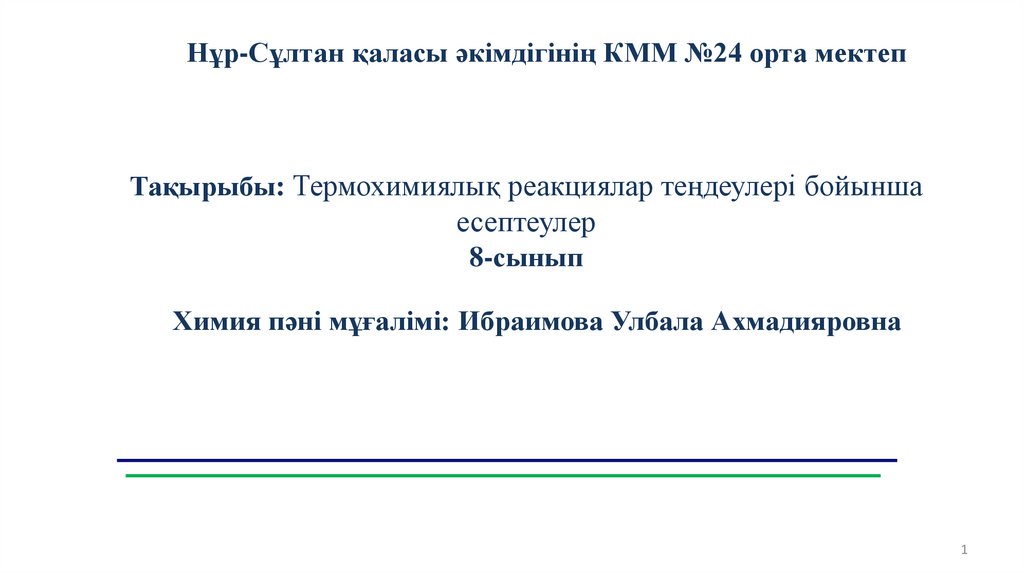 Нұр-Сұлтан қаласы әкімдігінің КММ №24 орта мектеп

Тақырыбы: Термохимиялық реакциялар теңдеулері бойынша есептеулер
8-сынып

Химия пәні мұғалімі: Ибраимова Улбала Ахмадияровна

1